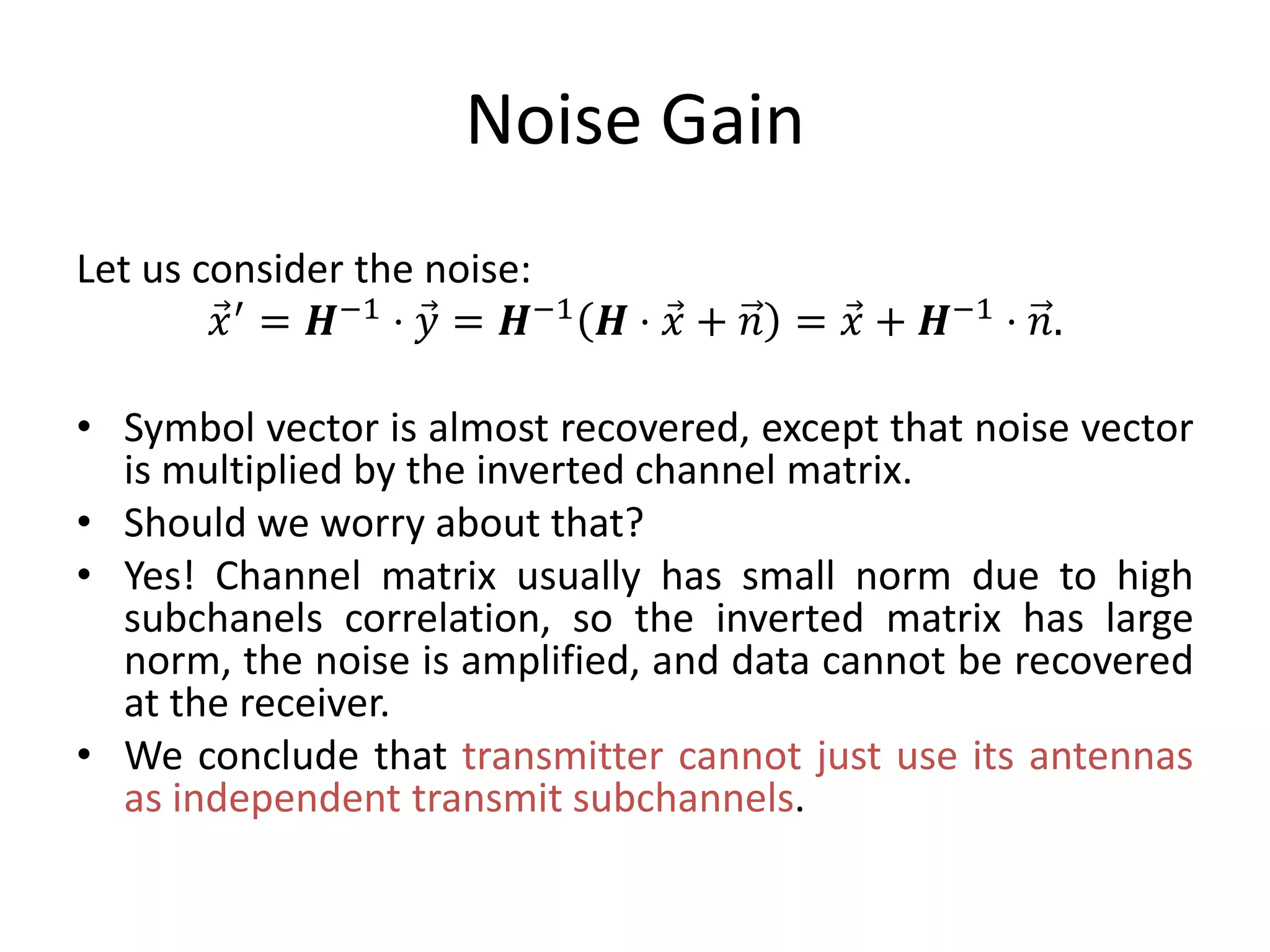 Noise Gain

Let us consider the noise:
$\vec{x}' = \boldsymbol{H}^{-1} \cdot \vec{y} = \boldsymbol{H}^{-1}(\boldsymbol{H} \cdot \vec{x} + \vec{n}) = \vec{x} + \boldsymbol{H}^{-1} \cdot \vec{n}.$

• Symbol vector is almost recovered, except that noise vector is multiplied by the inverted channel matrix.
• Should we worry about that?
• Yes! Channel matrix usually has small norm due to high subchanels correlation, so the inverted matrix has large norm, the noise is amplified, and data cannot be recovered at the receiver.
• We conclude that transmitter cannot just use its antennas as independent transmit subchannels.